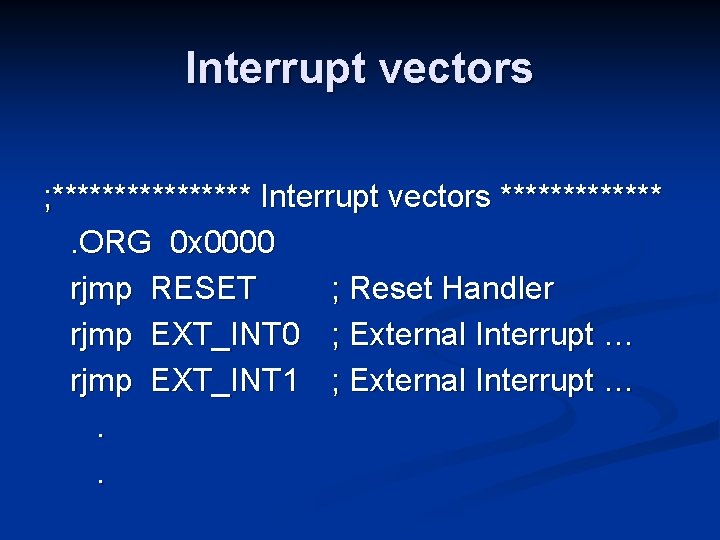 Interrupt vectors

;**************** Interrupt vectors *************
.ORG 0x0000
rjmp RESET ; Reset Handler
rjmp EXT_INT0 ; External Interrupt …
rjmp EXT_INT1 ; External Interrupt …
.
.